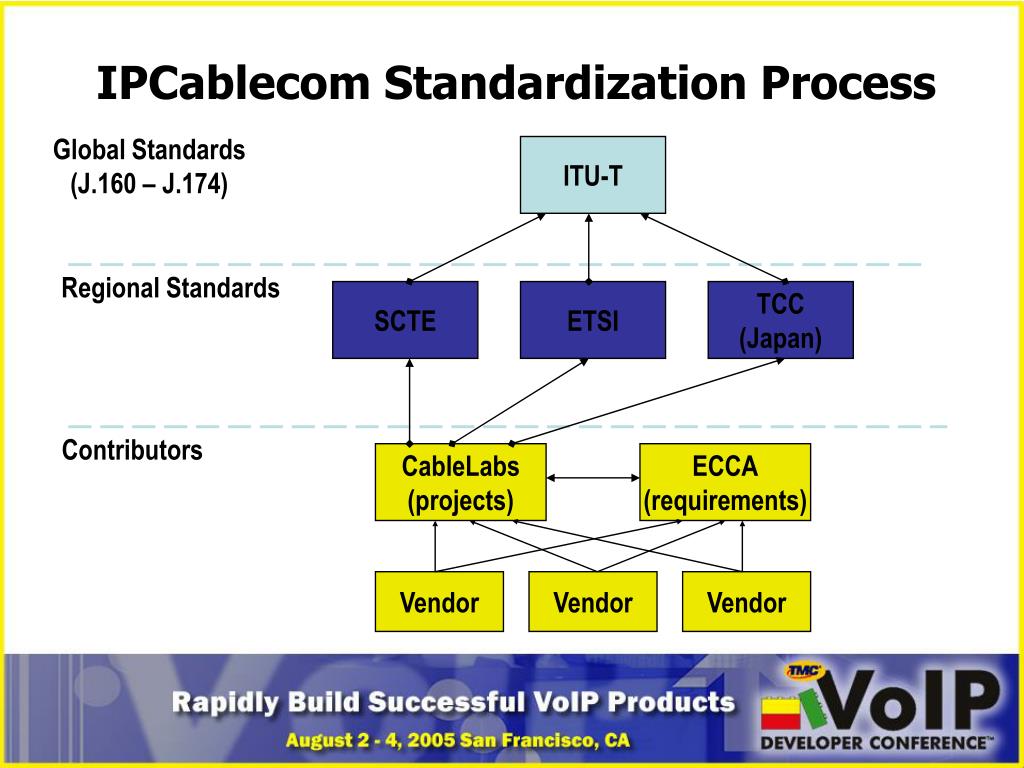 IPCablecom Standardization Process

Global Standards (J.160 – J.174)

ITU-T

Regional Standards

SCTE

ETSI

TCC (Japan)

Contributors

CableLabs (projects)

ECCA (requirements)

Vendor

Vendor

Vendor

Rapidly Build Successful VoIP Products

August 2 - 4, 2005 San Francisco, CA

TMC

VoIP

DEVELOPER CONFERENCE™